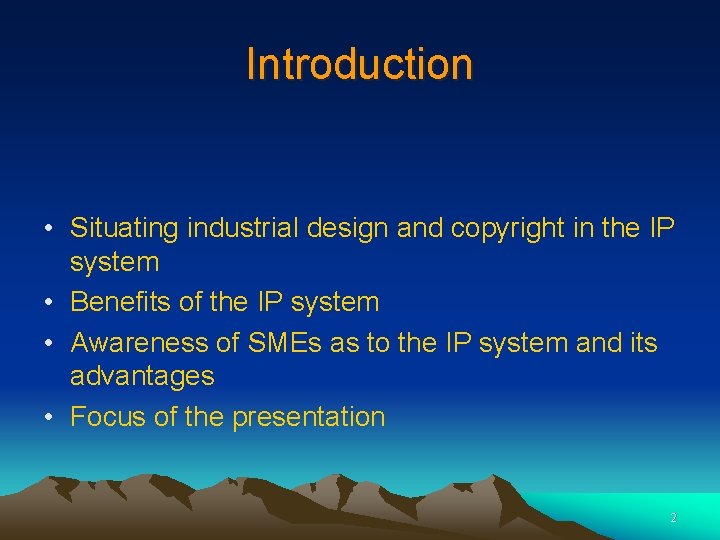 Introduction

• Situating industrial design and copyright in the IP system
• Benefits of the IP system
• Awareness of SMEs as to the IP system and its advantages
• Focus of the presentation

2